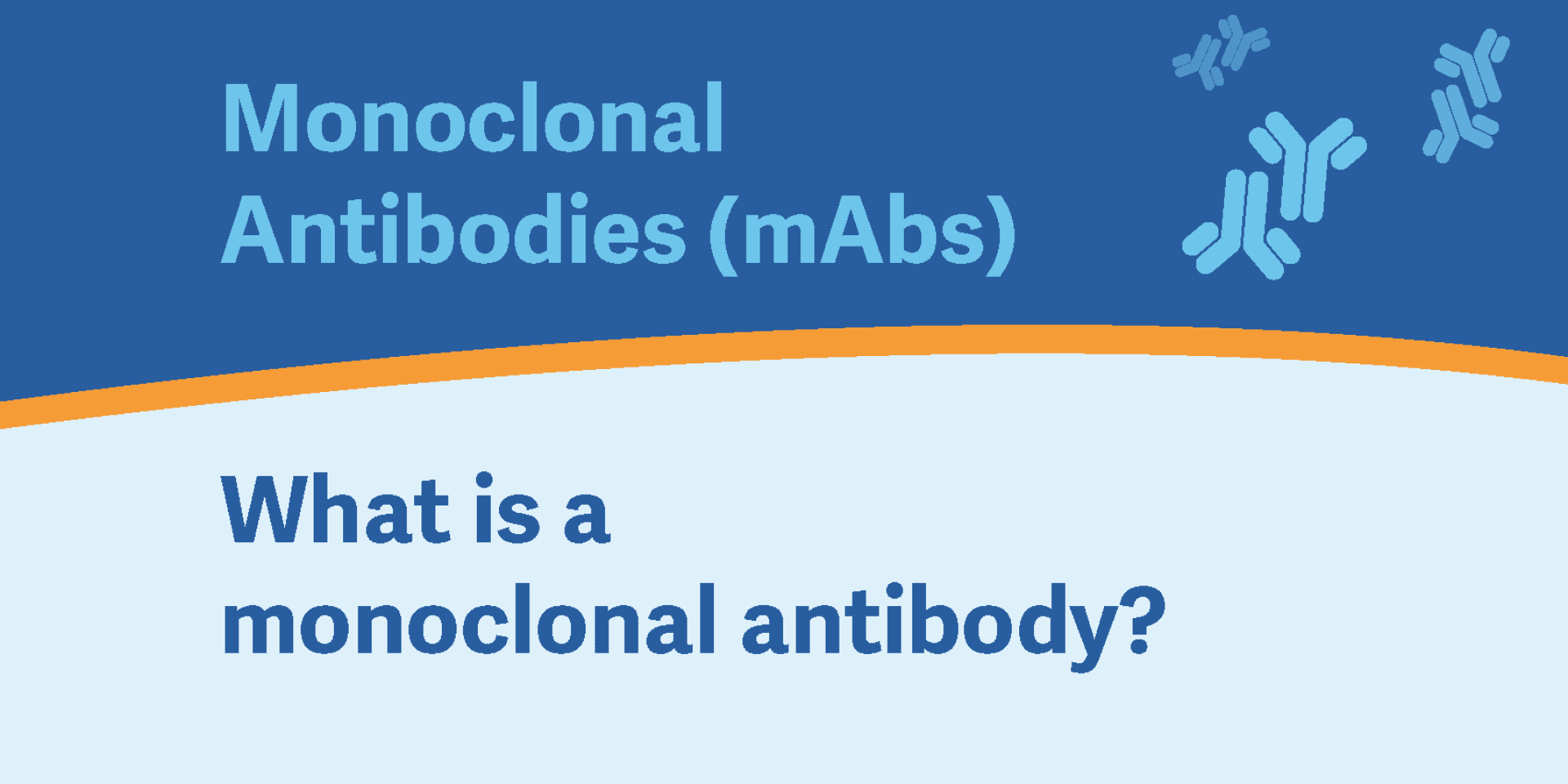 Monoclonal Antibodies (mAbs)

What is a monoclonal antibody?